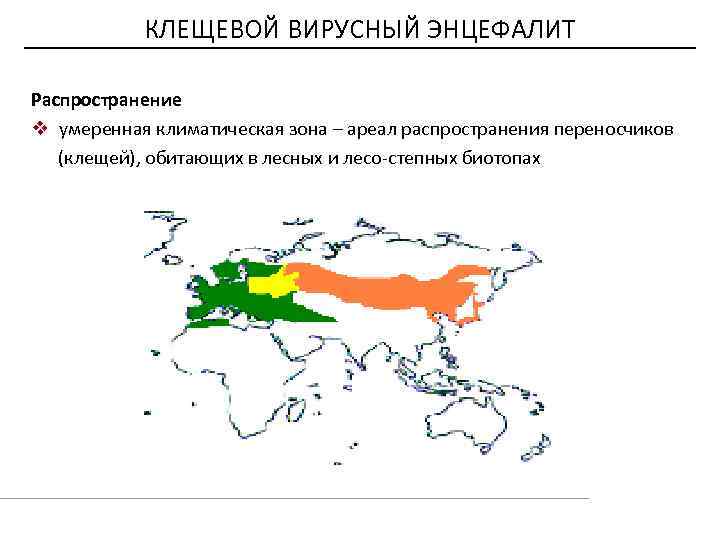 КЛЕЩЕВОЙ ВИРУСНЫЙ ЭНЦЕФАЛИТ

Распространение

❖ умеренная климатическая зона – ареал распространения переносчиков (клещей), обитающих в лесных и лесо-степных биотопах